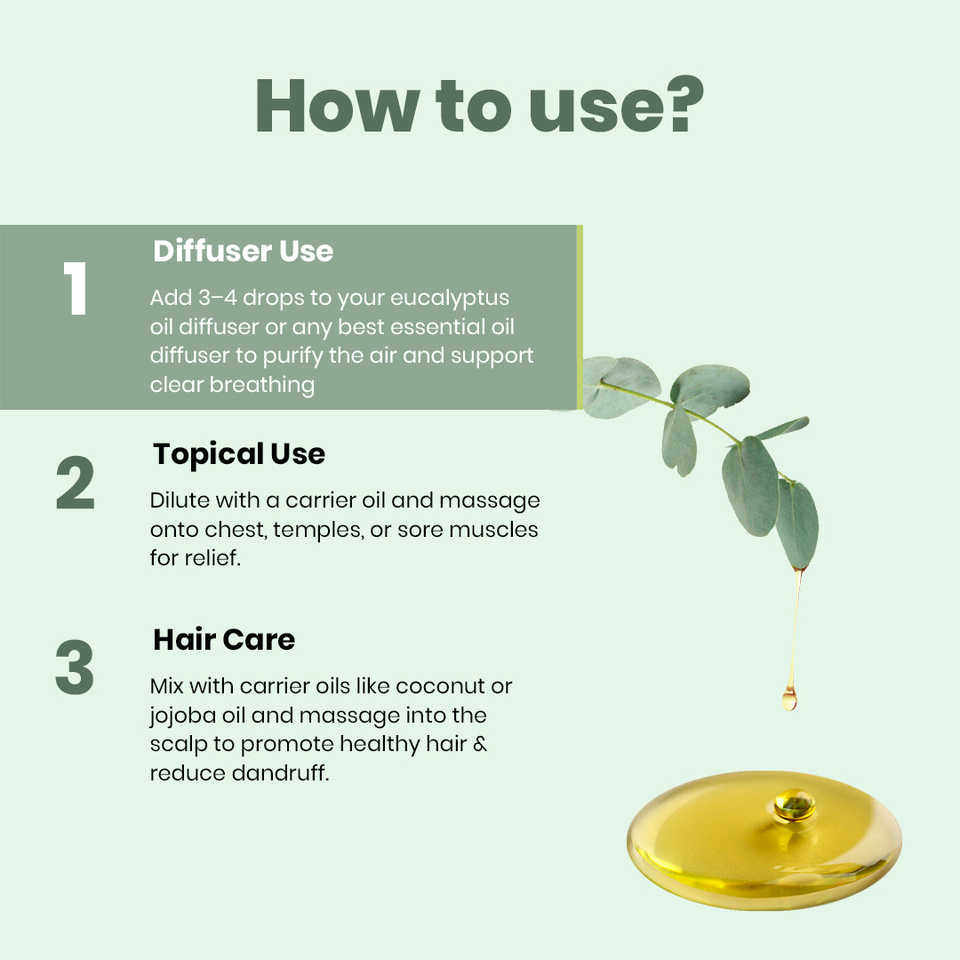 How to use?

1

Diffuser Use

Add 3–4 drops to your eucalyptus oil diffuser or any best essential oil diffuser to purify the air and support clear breathing

2

Topical Use

Dilute with a carrier oil and massage onto chest, temples, or sore muscles for relief.

3

Hair Care

Mix with carrier oils like coconut or jojoba oil and massage into the scalp to promote healthy hair & reduce dandruff.